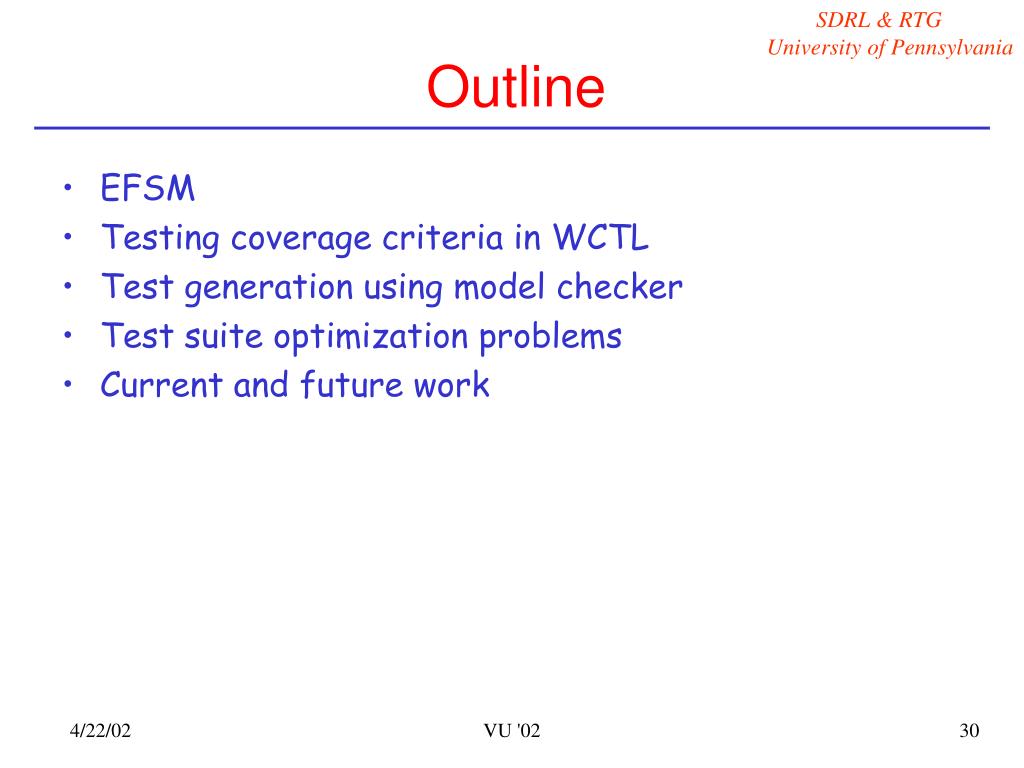 SDRL & RTG
University of Pennsylvania

Outline

• EFSM
• Testing coverage criteria in WCTL
• Test generation using model checker
• Test suite optimization problems
• Current and future work

4/22/02

VU '02

30